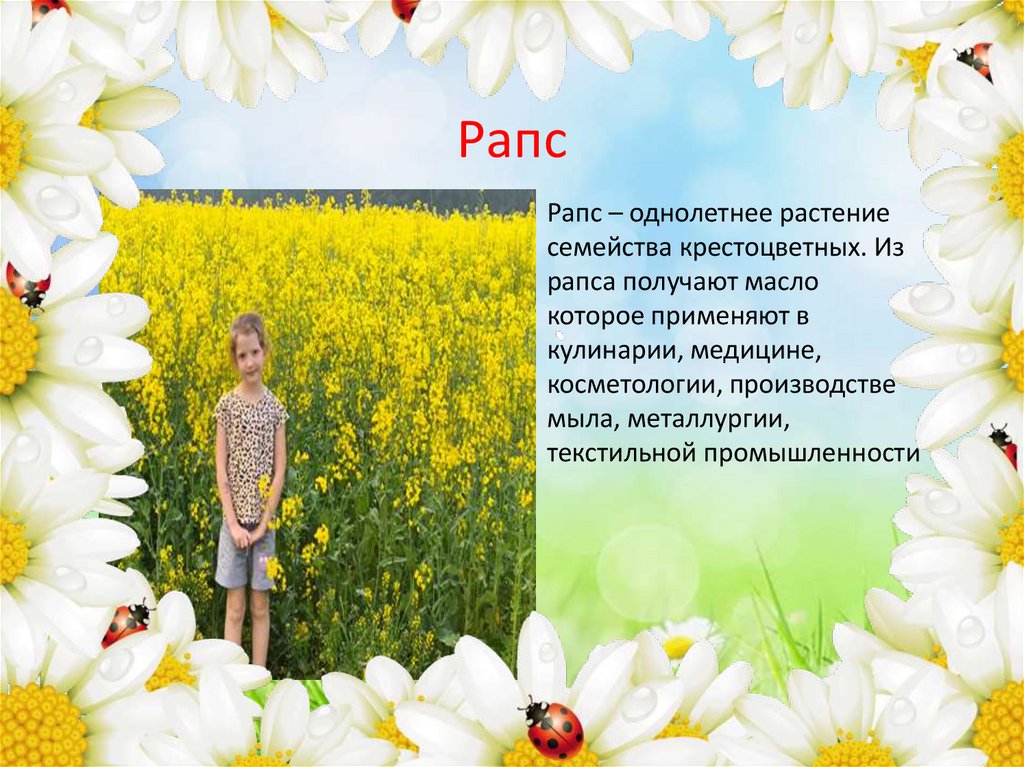 Рапс

Рапс – однолетнее растение семейства крестоцветных. Из рапса получают масло которое применяют в кулинарии, медицине, косметологии, производстве мыла, металлургии, текстильной промышленности